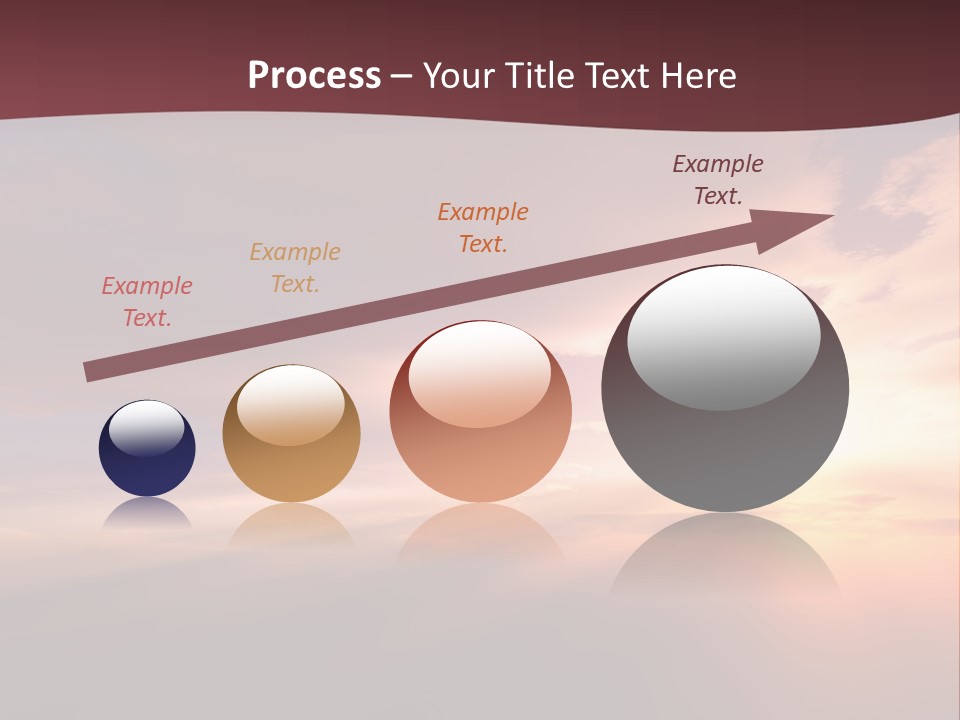 Process – Your Title Text Here

Example Text.

Example Text.

Example Text.

Example Text.